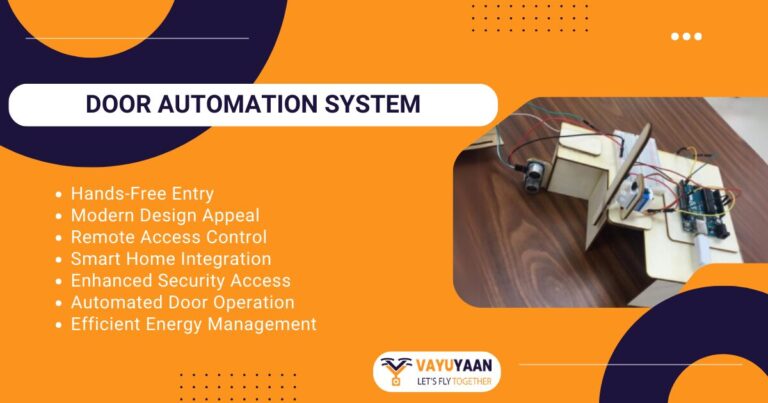 DOOR AUTOMATION SYSTEM

• Hands-Free Entry
• Modern Design Appeal
• Remote Access Control
• Smart Home Integration
• Enhanced Security Access
• Automated Door Operation
• Efficient Energy Management

VAYUYAAN
LET'S FLY TOGETHER